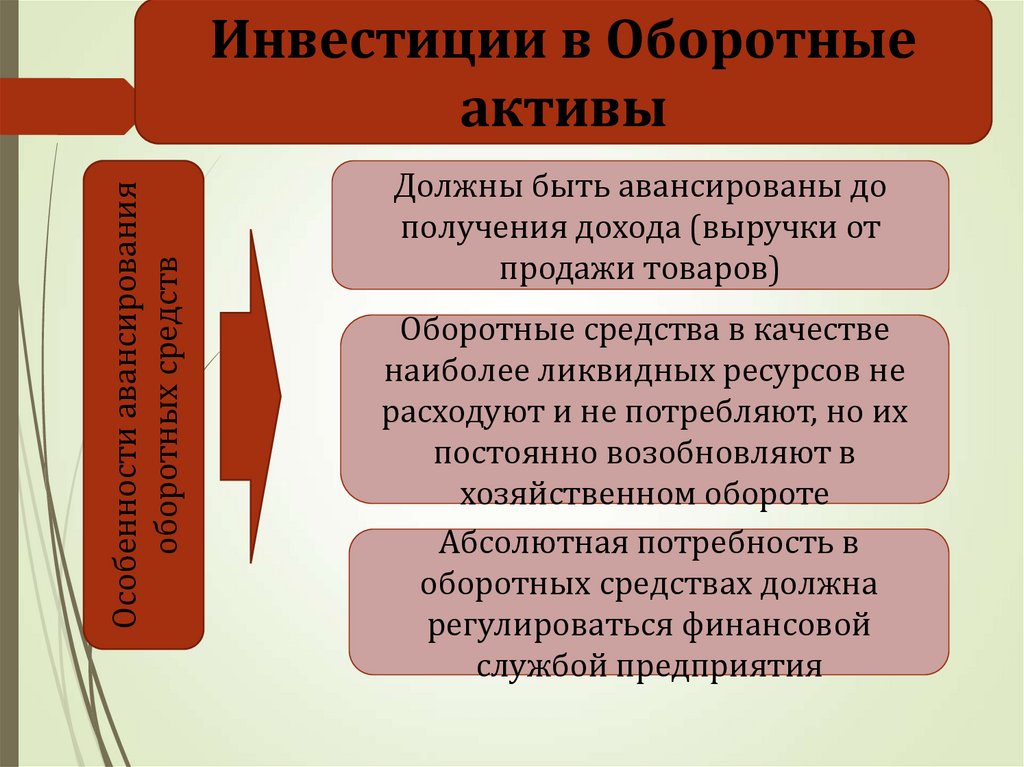 Инвестиции в Оборотные активы

Особенности авансирования оборотных средств

Должны быть авансированы до получения дохода (выручки от продажи товаров)

Оборотные средства в качестве наиболее ликвидных ресурсов не расходуют и не потребляют, но их постоянно возобновляют в хозяйственном обороте

Абсолютная потребность в оборотных средствах должна регулироваться финансовой службой предприятия